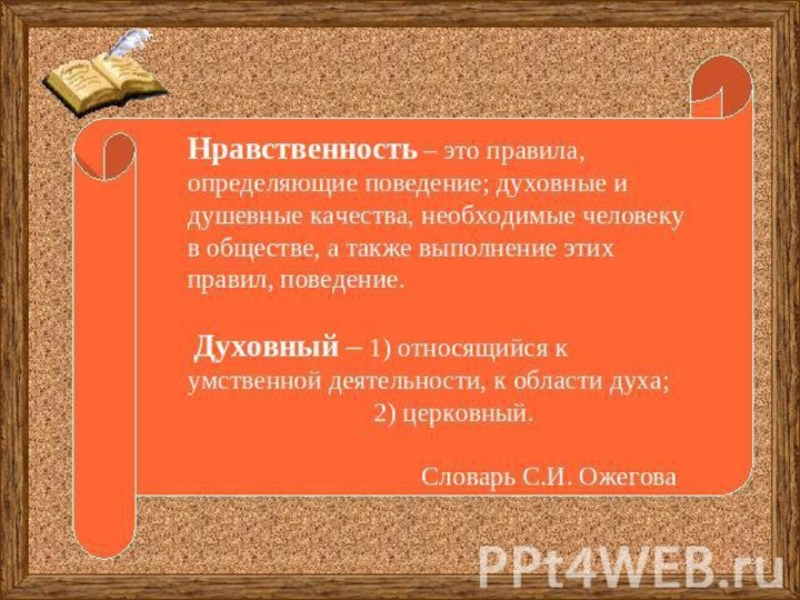 Нравственность – это правила, определяющие поведение; духовные и душевные качества, необходимые человеку в обществе, а также выполнение этих правил, поведение.

Духовный – 1) относящийся к умственной деятельности, к области духа;
2) церковный.

Словарь С.И. Ожегова

PPt4WEB.ru